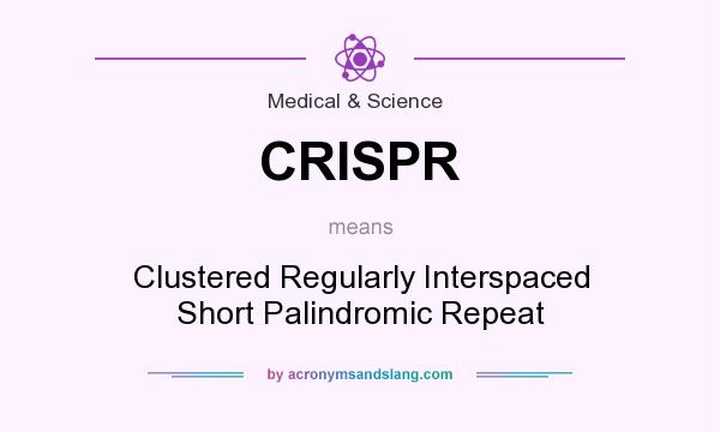 Medical & Science

CRISPR

means

Clustered Regularly Interspaced Short Palindromic Repeat

by acronymsandslang.com